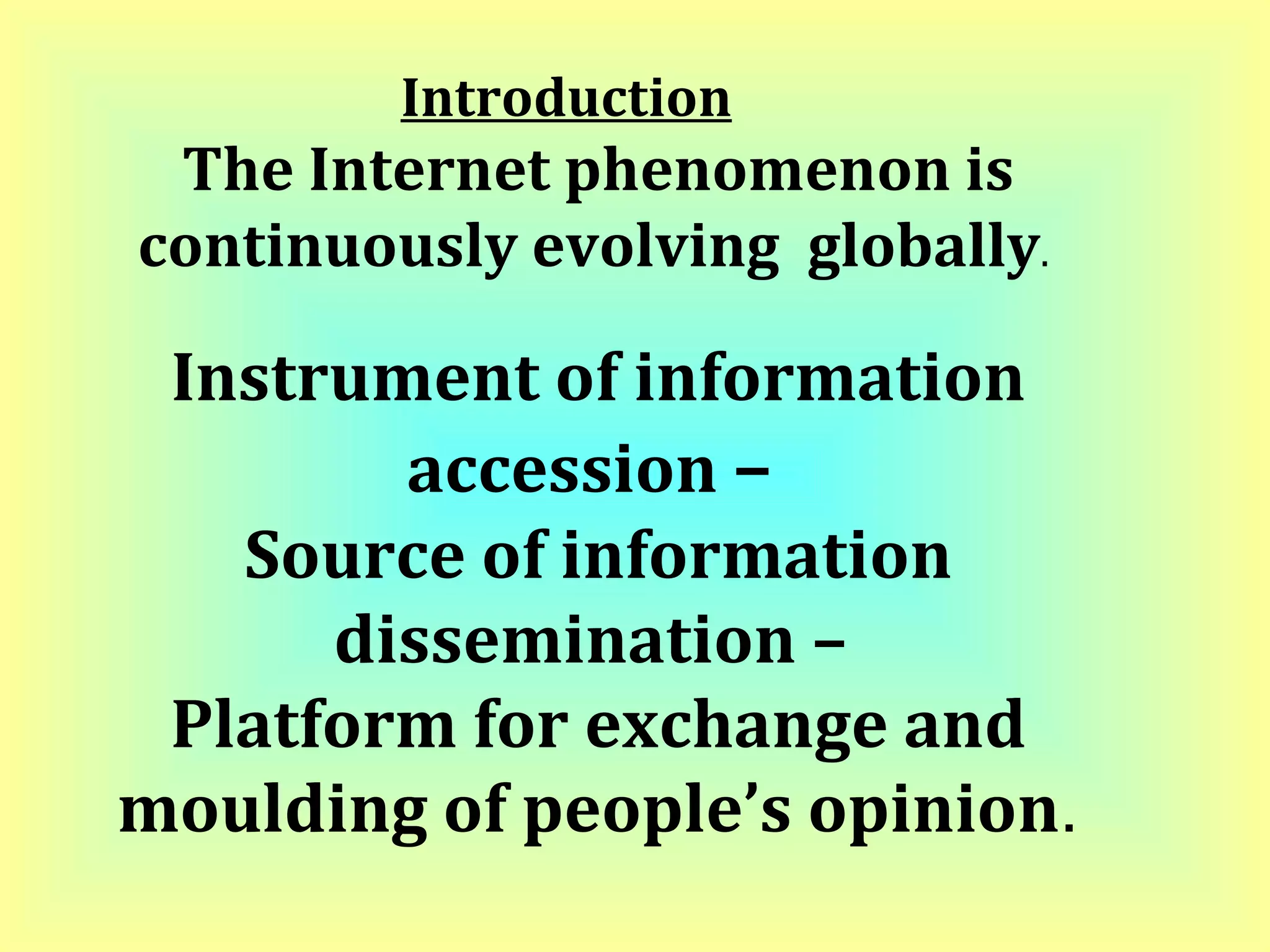 Introduction

The Internet phenomenon is continuously evolving globally.

Instrument of information accession –
Source of information dissemination –
Platform for exchange and moulding of people’s opinion.